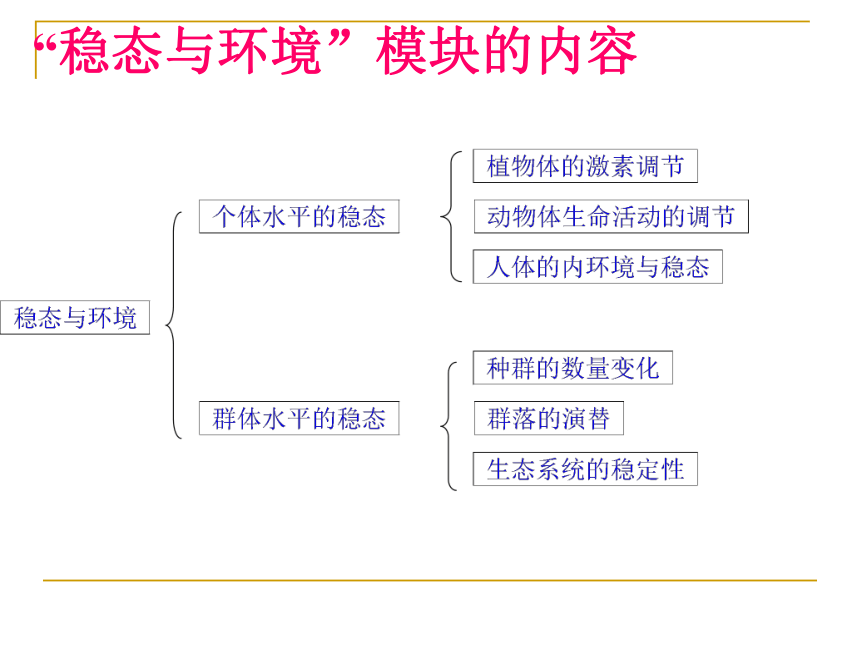 “稳态与环境”模块的内容

稳态与环境

个体水平的稳态

植物体的激素调节

动物体生命活动的调节

人体的内环境与稳态

群体水平的稳态

种群的数量变化

群落的演替

生态系统的稳定性